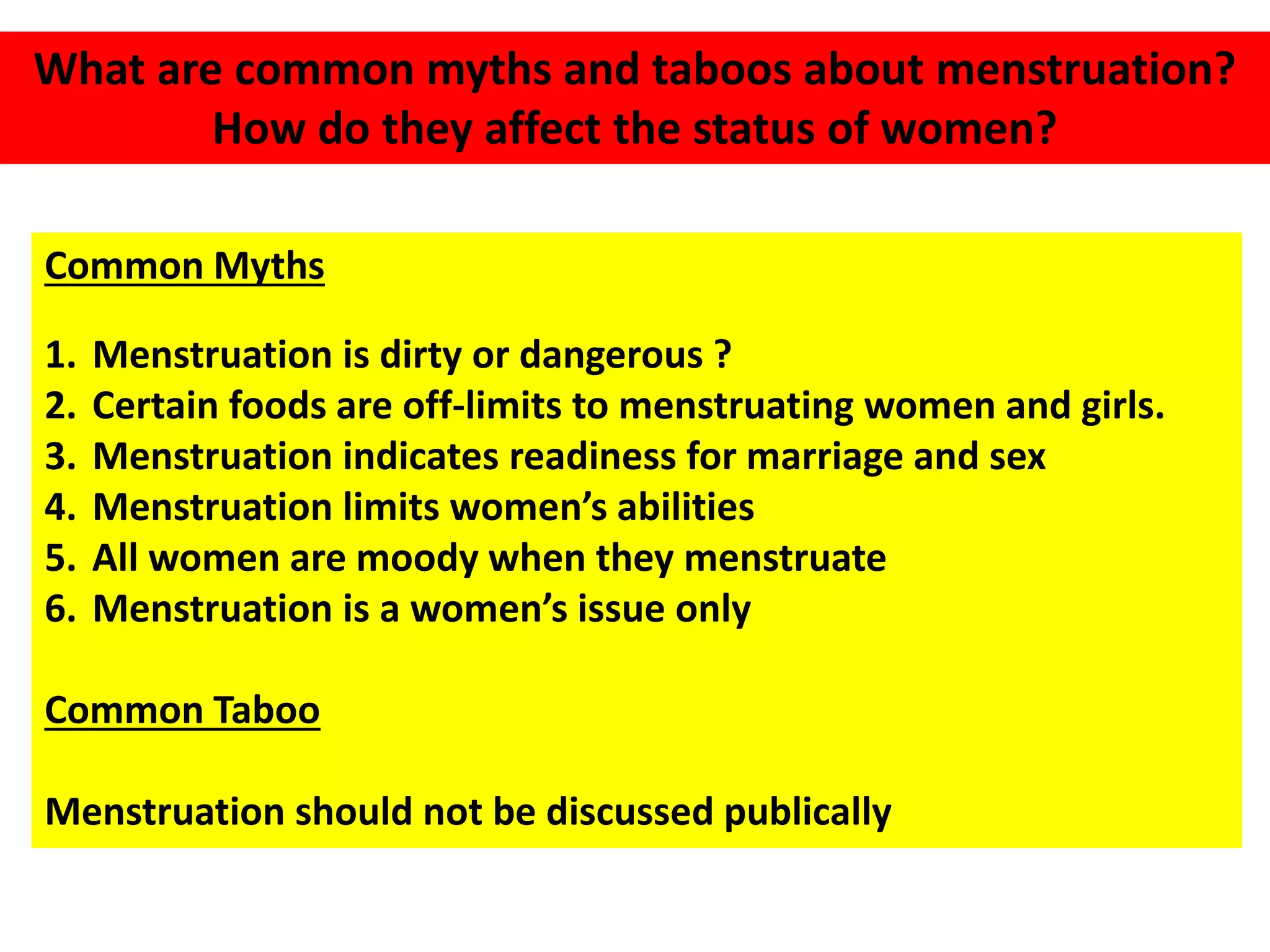 What are common myths and taboos about menstruation? How do they affect the status of women?

Common Myths

1. Menstruation is dirty or dangerous ?
2. Certain foods are off-limits to menstruating women and girls.
3. Menstruation indicates readiness for marriage and sex
4. Menstruation limits women’s abilities
5. All women are moody when they menstruate
6. Menstruation is a women’s issue only

Common Taboo

Menstruation should not be discussed publically